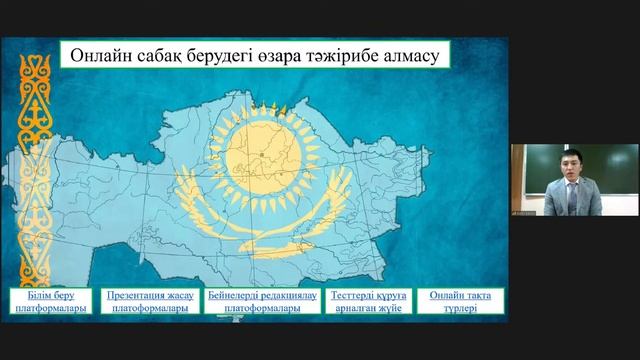 Онлайн сабақ берудегі өзара тәжірибе алмасу

Білім беру платформалары

Презентация жасау платоформалары

Бейнелерді редакциялау платоформалары

Тесттерді құруға арналған жүйе

Онлайн тақта түрлері